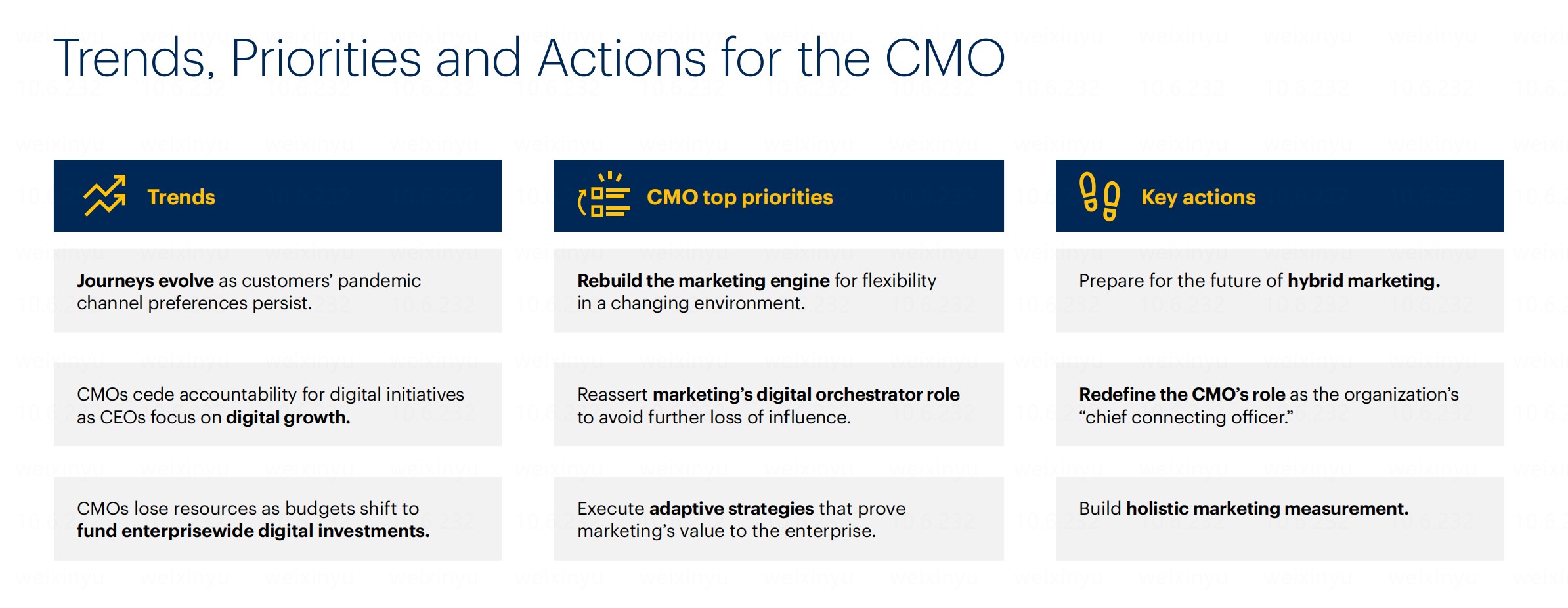 Trends, Priorities and Actions for the CMO

Trends

Journeys evolve as customers' pandemic channel preferences persist.

CMOs cede accountability for digital initiatives as CEOs focus on digital growth.

CMOs lose resources as budgets shift to fund enterprisewide digital investments.

CMO top priorities

Rebuild the marketing engine for flexibility in a changing environment.

Reassert marketing's digital orchestrator role to avoid further loss of influence.

Execute adaptive strategies that prove marketing's value to the enterprise.

Key actions

Prepare for the future of hybrid marketing.

Redefine the CMO's role as the organization's "chief connecting officer."

Build holistic marketing measurement.